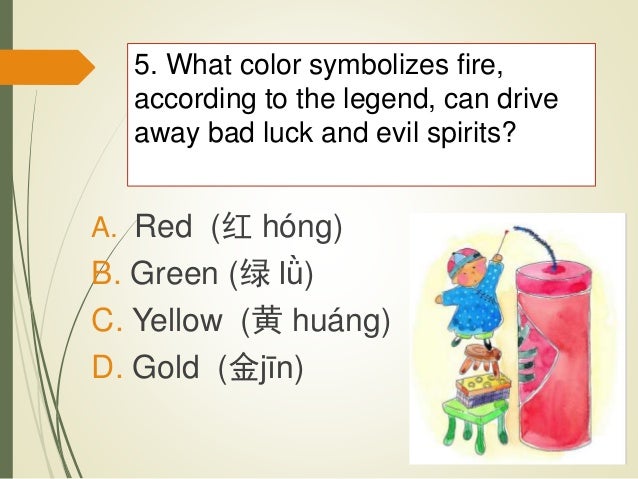 5. What color symbolizes fire, according to the legend, can drive away bad luck and evil spirits?

A. Red (红 hóng)
B. Green (绿 lǜ)
C. Yellow (黄 huáng)
D. Gold (金jīn)